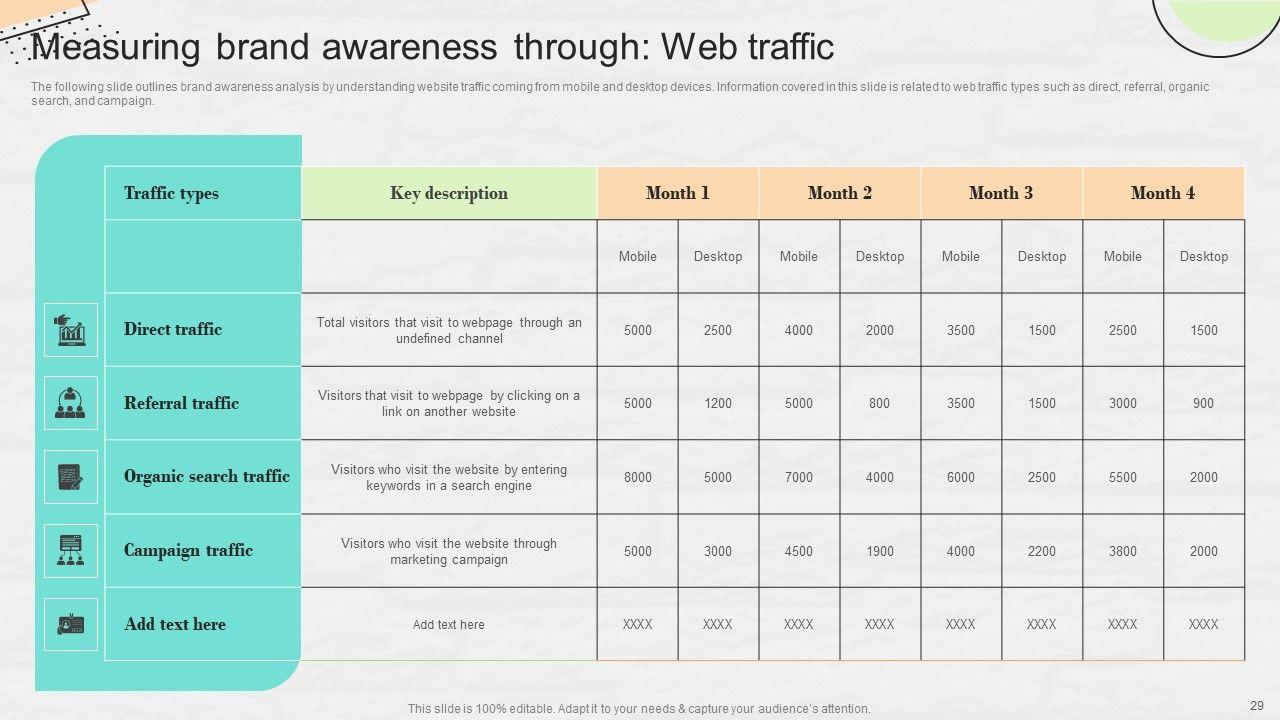 Measuring brand awareness through: Web traffic

The following slide outlines brand awareness analysis by understanding website traffic coming from mobile and desktop devices. Information covered in this slide is related to web traffic types such as direct, referral, organic search, and campaign.

| Traffic types | Key description | Month 1 | | Month 2 | | Month 3 | | Month 4 | |
|---|---|---|---|---|---|---|---|---|---|
| | | Mobile | Desktop | Mobile | Desktop | Mobile | Desktop | Mobile | Desktop |
| Direct traffic | Total visitors that visit to webpage through an undefined channel | 5000 | 2500 | 4000 | 2000 | 3500 | 1500 | 2500 | 1500 |
| Referral traffic | Visitors that visit to webpage by clicking on a link on another website | 5000 | 1200 | 5000 | 800 | 3500 | 1500 | 3000 | 900 |
| Organic search traffic | Visitors who visit the website by entering keywords in a search engine | 8000 | 5000 | 7000 | 4000 | 6000 | 2500 | 5500 | 2000 |
| Campaign traffic | Visitors who visit the website through marketing campaign | 5000 | 3000 | 4500 | 1900 | 4000 | 2200 | 3800 | 2000 |
| Add text here | Add text here | XXXX | XXXX | XXXX | XXXX | XXXX | XXXX | XXXX | XXXX |

This slide is 100% editable. Adapt it to your needs & capture your audience's attention.

29